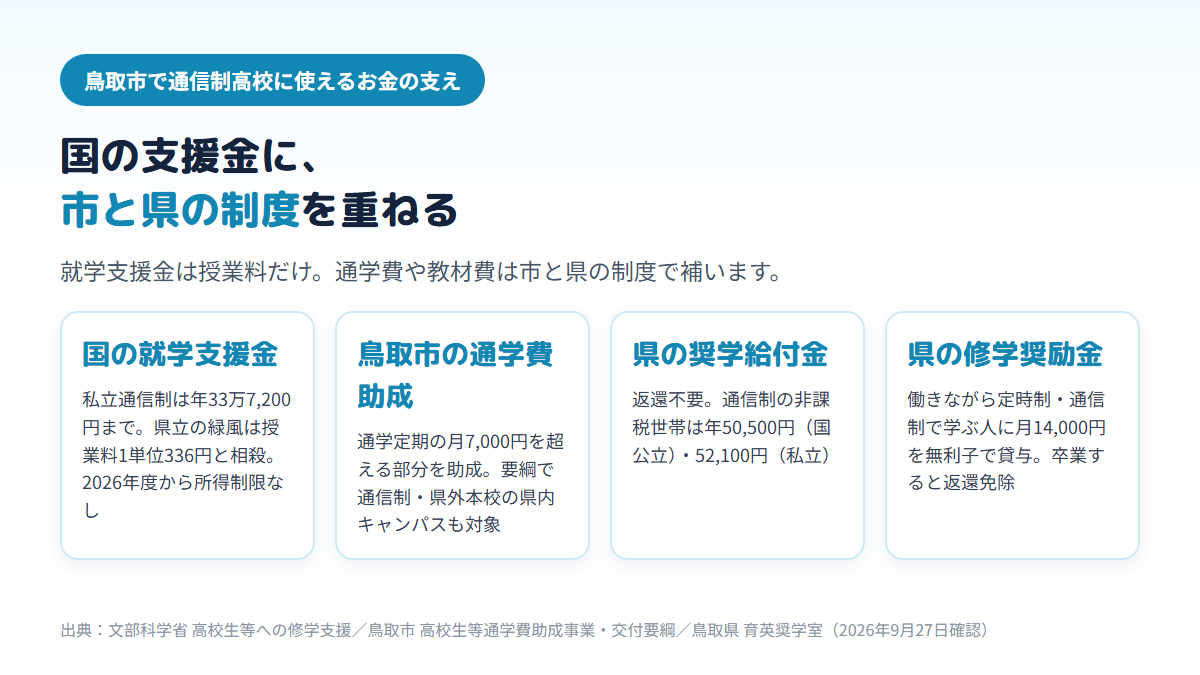 鳥取市で通信制高校に使えるお金の支え

国の支援金に、
市と県の制度を重ねる

就学支援金は授業料だけ。通学費や教材費は市と県の制度で補います。

国の就学支援金

私立通信制は年33万7,200円まで。県立の緑風は授業料1単位336円と相殺。2026年度から所得制限なし

鳥取市の通学費助成

通学定期の月7,000円を超える部分を助成。要綱で通信制・県外本校の県内キャンパスも対象

県の奨学給付金

返還不要。通信制の非課税世帯は年50,500円（国公立）・52,100円（私立）

県の修学奨励金

働きながら定時制・通信制で学ぶ人に月14,000円を無利子で貸与。卒業すると返還免除

出典：文部科学省 高校生等への修学支援／鳥取市 高校生等通学費助成事業・交付要綱／鳥取県 育英奨学室（2026年9月27日確認）